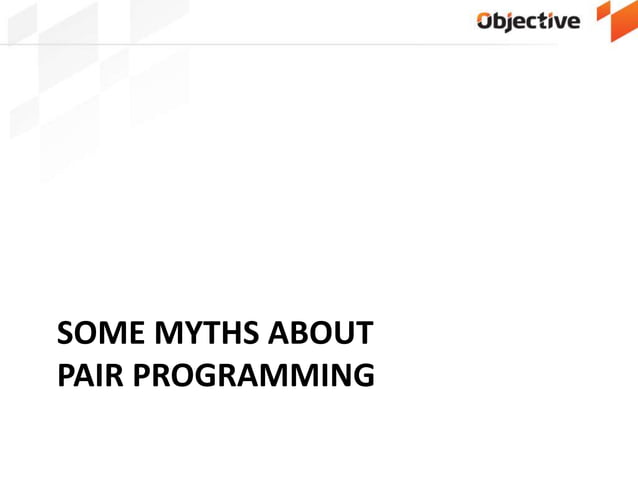 Objective

SOME MYTHS ABOUT PAIR PROGRAMMING